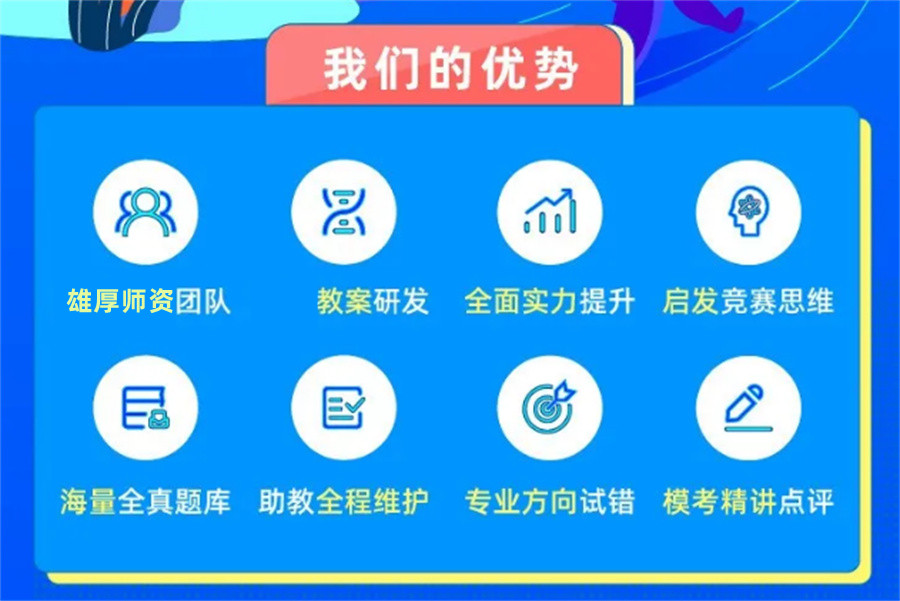 我们的优势

雄厚师资团队

教案研发

全面实力提升

启发竞赛思维

海量全真题库

助教全程维护

专业方向试错

模考精讲点评